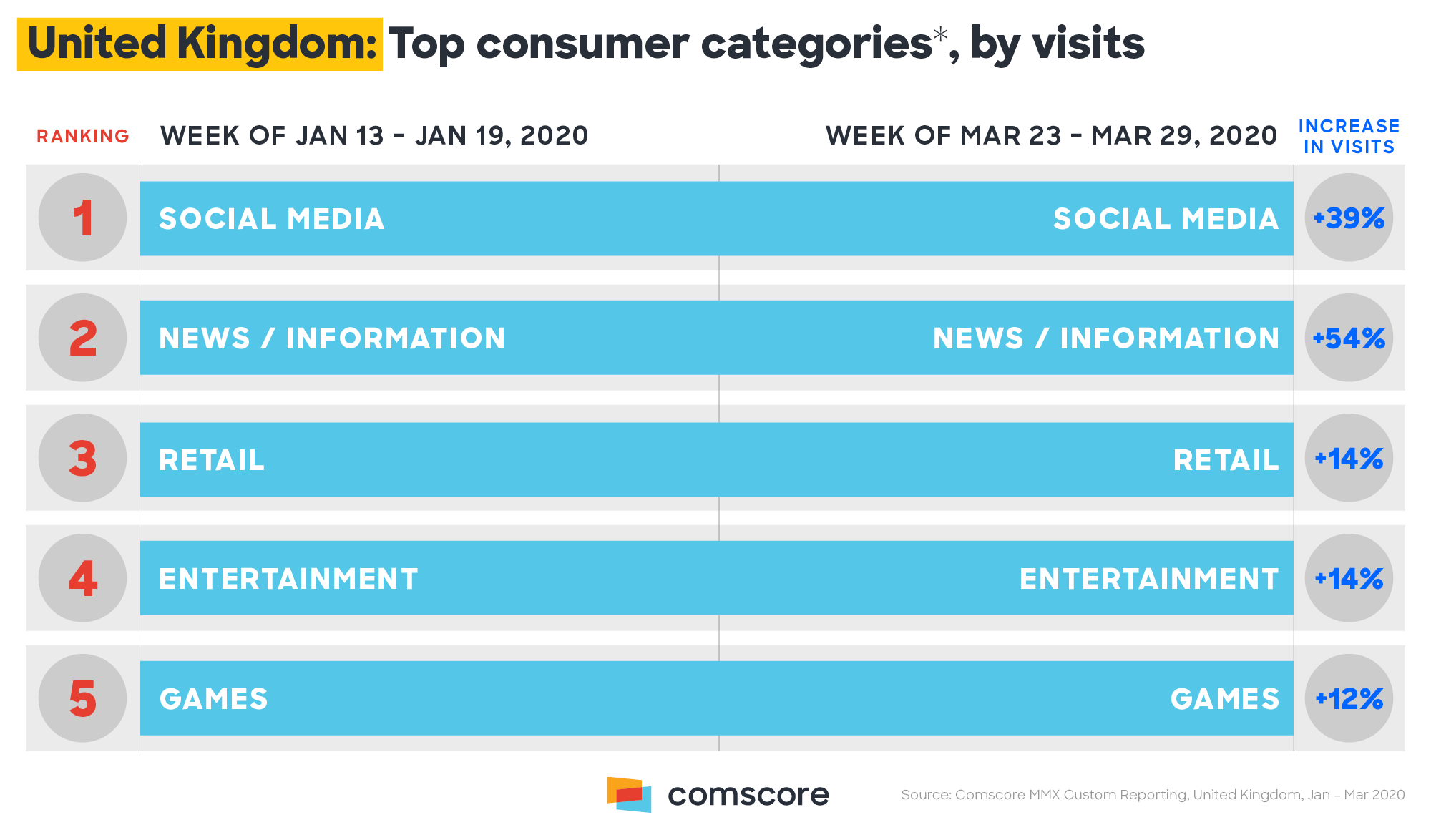 United Kingdom: Top consumer categories*, by visits

| RANKING | WEEK OF JAN 13 – JAN 19, 2020 | WEEK OF MAR 23 – MAR 29, 2020 | INCREASE IN VISITS |
|---|---|---|---|
| 1 | SOCIAL MEDIA | SOCIAL MEDIA | +39% |
| 2 | NEWS / INFORMATION | NEWS / INFORMATION | +54% |
| 3 | RETAIL | RETAIL | +14% |
| 4 | ENTERTAINMENT | ENTERTAINMENT | +14% |
| 5 | GAMES | GAMES | +12% |

comscore

Source: Comscore MMX Custom Reporting, United Kingdom, Jan – Mar 2020